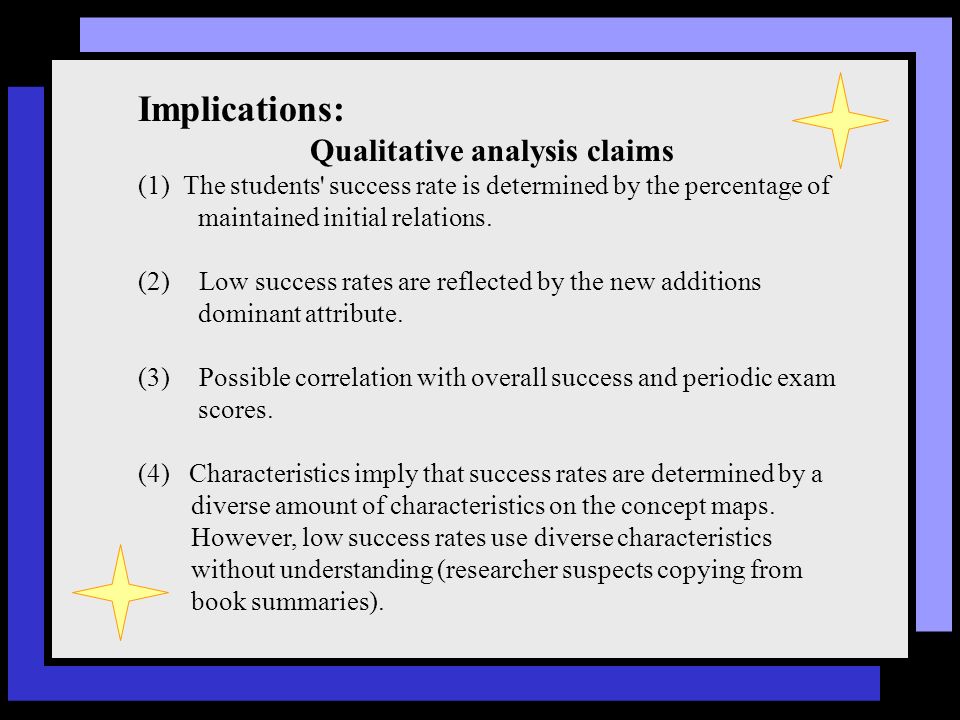 Implications:

Qualitative analysis claims

(1) The students' success rate is determined by the percentage of maintained initial relations.

(2) Low success rates are reflected by the new additions dominant attribute.

(3) Possible correlation with overall success and periodic exam scores.

(4) Characteristics imply that success rates are determined by a diverse amount of characteristics on the concept maps. However, low success rates use diverse characteristics without understanding (researcher suspects copying from book summaries).